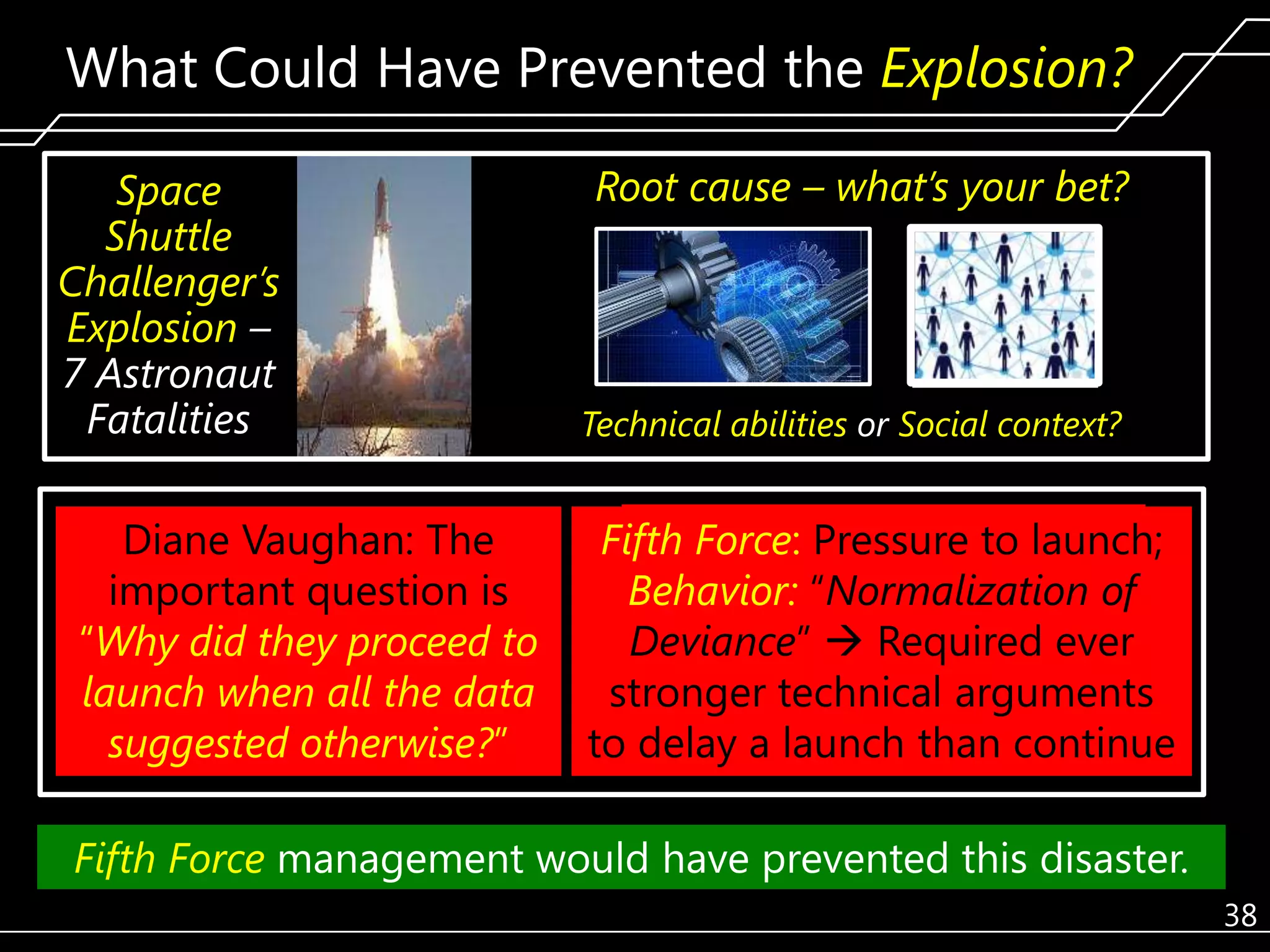 What Could Have Prevented the Explosion?

Space Shuttle Challenger's Explosion – 7 Astronaut Fatalities

Root cause – what's your bet?

Technical abilities or Social context?

Diane Vaughan: The important question is "Why did they proceed to launch when all the data suggested otherwise?"

Fifth Force: Pressure to launch; Behavior: "Normalization of Deviance" → Required ever stronger technical arguments to delay a launch than continue

Fifth Force management would have prevented this disaster.

38